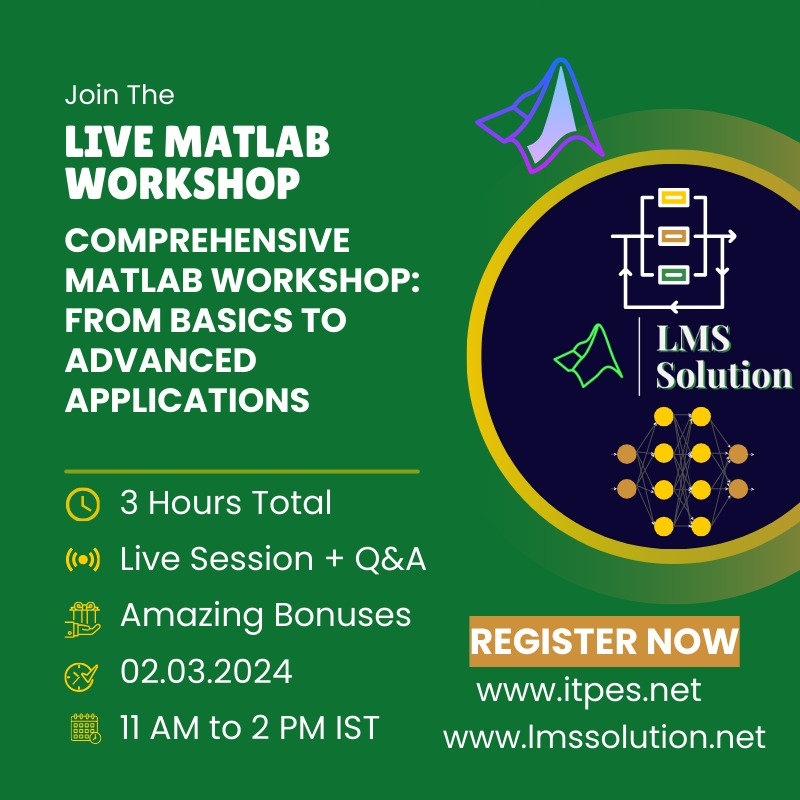 Join The

LIVE MATLAB WORKSHOP

COMPREHENSIVE MATLAB WORKSHOP: FROM BASICS TO ADVANCED APPLICATIONS

3 Hours Total

Live Session + Q&A

Amazing Bonuses

02.03.2024

11 AM to 2 PM IST

LMS Solution

REGISTER NOW

www.itpes.net

www.lmssolution.net